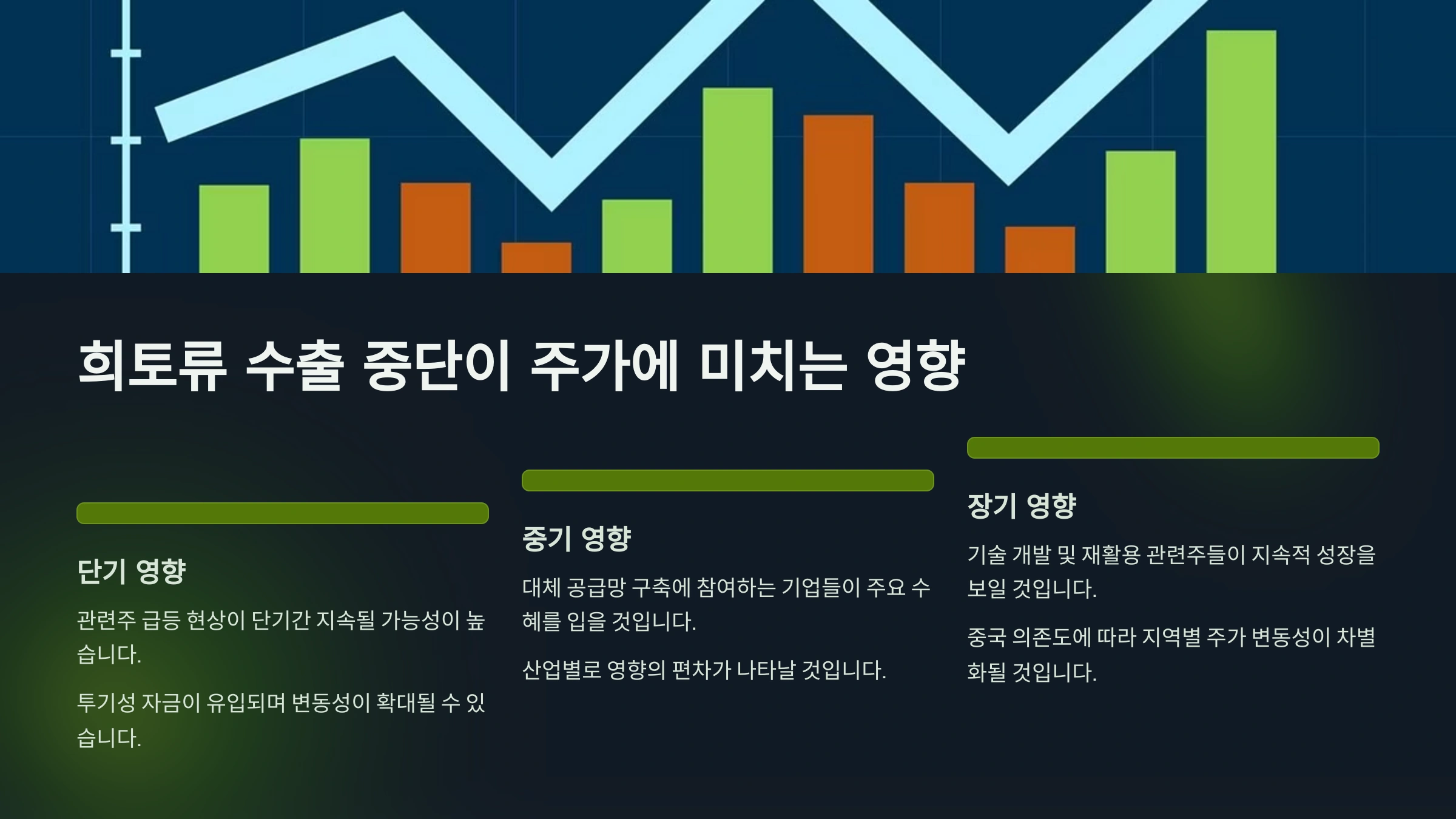 희토류 수출 중단이 주가에 미치는 영향

단기 영향

관련주 급등 현상이 단기간 지속될 가능성이 높습니다.

투기성 자금이 유입되며 변동성이 확대될 수 있습니다.

중기 영향

대체 공급망 구축에 참여하는 기업들이 주요 수혜를 입을 것입니다.

산업별로 영향의 편차가 나타날 것입니다.

장기 영향

기술 개발 및 재활용 관련주들이 지속적 성장을 보일 것입니다.

중국 의존도에 따라 지역별 주가 변동성이 차별화될 것입니다.